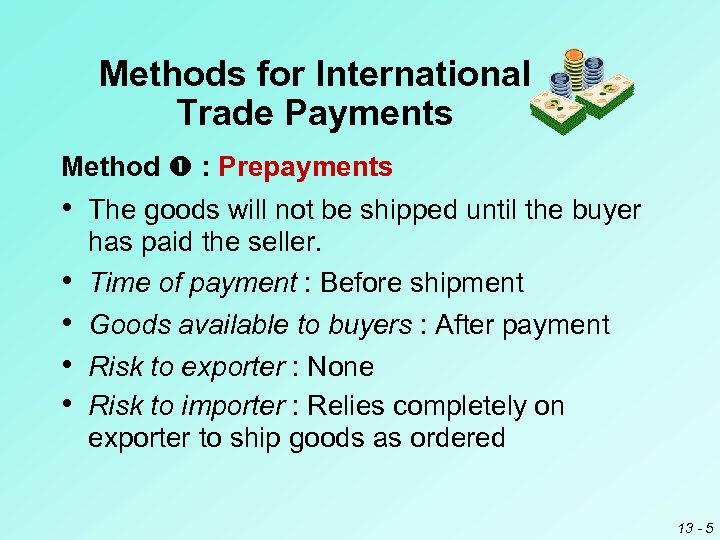 Methods for International Trade Payments

Method ❶ : Prepayments

• The goods will not be shipped until the buyer has paid the seller.

• Time of payment : Before shipment

• Goods available to buyers : After payment

• Risk to exporter : None

• Risk to importer : Relies completely on exporter to ship goods as ordered

13 - 5